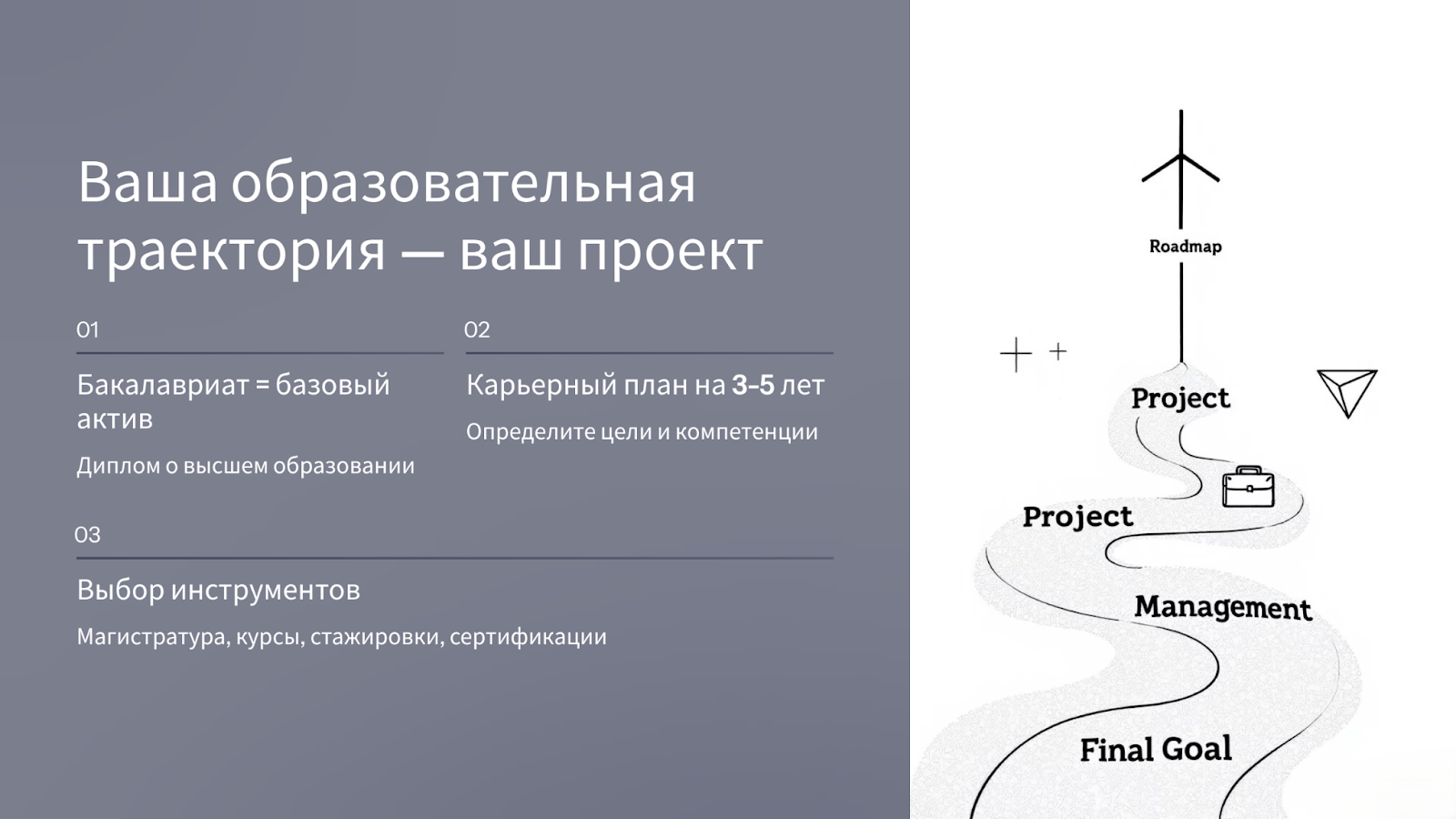 Ваша образовательная траектория — ваш проект

01

Бакалавриат = базовый актив

Диплом о высшем образовании

02

Карьерный план на 3-5 лет

Определите цели и компетенции

03

Выбор инструментов

Магистратура, курсы, стажировки, сертификации

Roadmap

Project

Project

Management

Final Goal